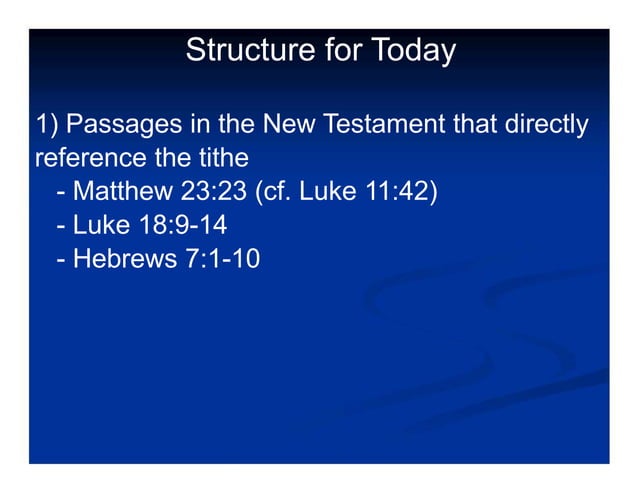 Structure for Today

1) Passages in the New Testament that directly reference the tithe
- Matthew 23:23 (cf. Luke 11:42)
- Luke 18:9-14
- Hebrews 7:1-10